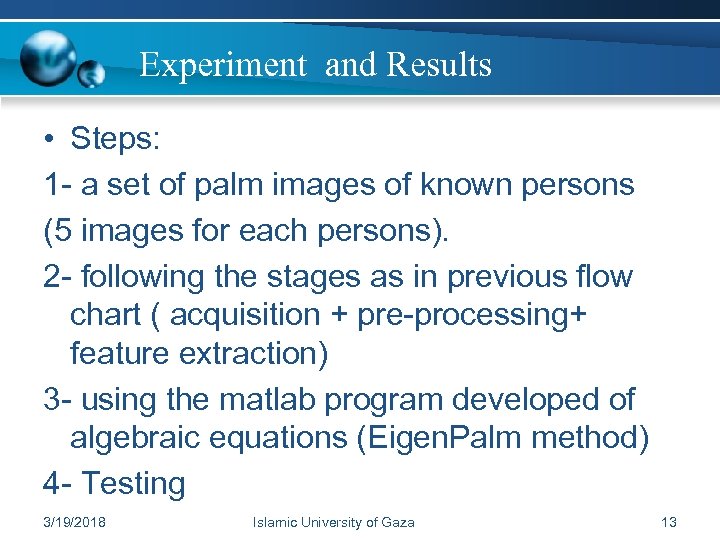 Experiment and Results

• Steps:

1- a set of palm images of known persons

(5 images for each persons).

2- following the stages as in previous flow chart ( acquisition + pre-processing+ feature extraction)

3- using the matlab program developed of algebraic equations (EigenPalm method)

4- Testing

3/19/2018 Islamic University of Gaza 13